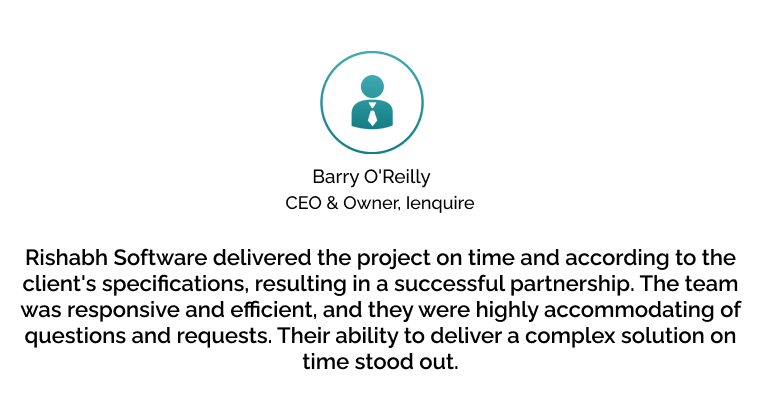 Barry O'Reilly
CEO & Owner, Ienquire

Rishabh Software delivered the project on time and according to the client's specifications, resulting in a successful partnership. The team was responsive and efficient, and they were highly accommodating of questions and requests. Their ability to deliver a complex solution on time stood out.